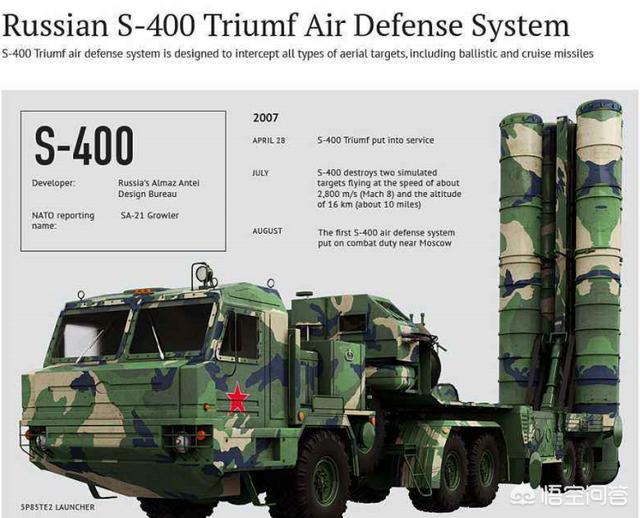 Russian S-400 Triumf Air Defense System

S-400 Triumf air defense system is designed to intercept all types of aerial targets, including ballistic and cruise missiles

S-400

Developer: Russia's Almaz Antei Design Bureau

NATO reporting name: SA-21 Growler

2007

APRIL 28 S-400 Triumf put into service

JULY S-400 destroys two simulated targets flying at the speed of about 2,800 m/s (Mach 8) and the altitude of 16 km (about 10 miles)

AUGUST The first S-400 air defense system put on combat duty near Moscow

5P85TE2 LAUNCHER

悟空问答